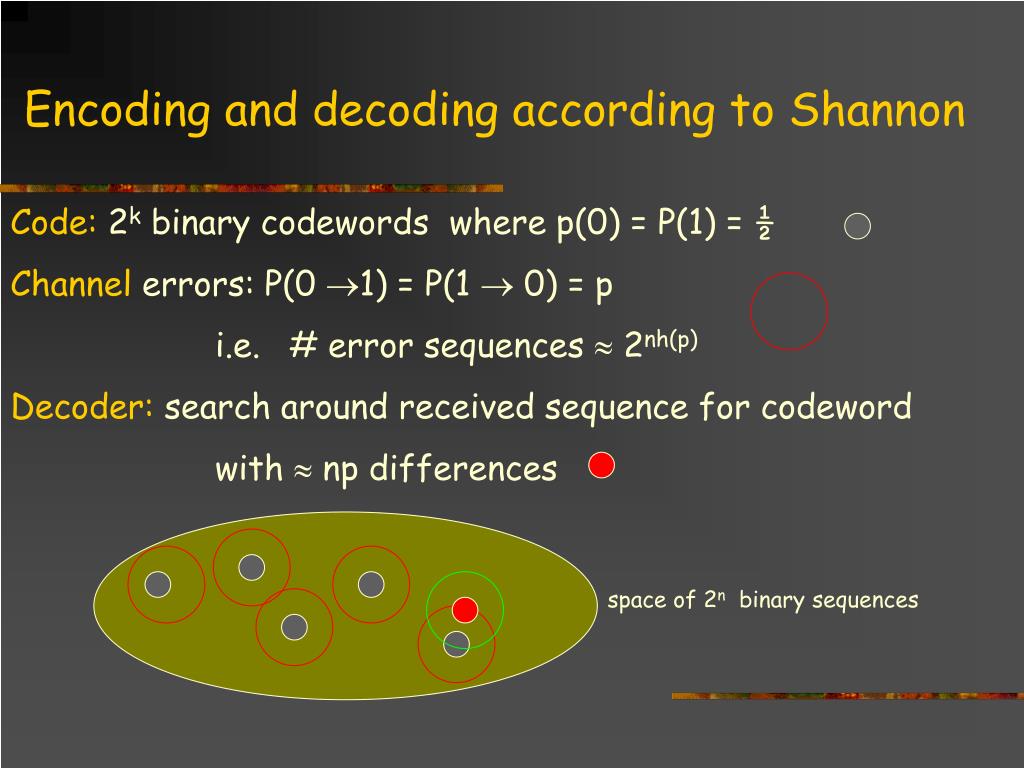 Encoding and decoding according to Shannon

Code: $2^k$ binary codewords where p(0) = P(1) = ½

Channel errors: P(0 $\rightarrow$1) = P(1 $\rightarrow$ 0) = p

i.e. # error sequences $\approx 2^{nh(p)}$

Decoder: search around received sequence for codeword with $\approx$ np differences

space of $2^n$ binary sequences